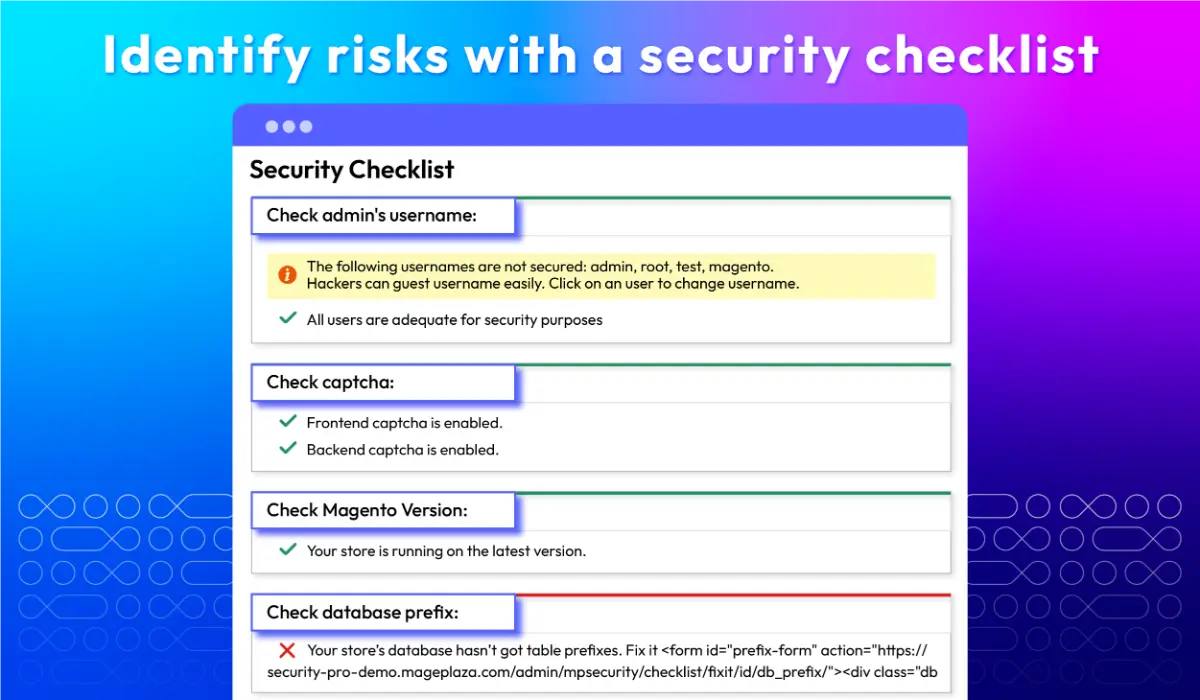 Identify risks with a security checklist

Security Checklist

Check admin's username:

The following usernames are not secured: admin, root, test, magento. Hackers can guest username easily. Click on an user to change username.

All users are adequate for security purposes

Check captcha:

Frontend captcha is enabled.

Backend captcha is enabled.

Check Magento Version:

Your store is running on the latest version.

Check database prefix:

Your store's database hasn't got table prefixes. Fix it <form id="prefix-form" action="https://security-pro-demo.mageplaza.com/admin/mpsecurity/checklist/fixit/id/db_prefix/"><div class="db